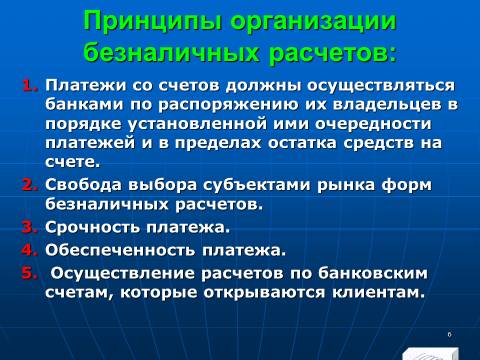 Принципы организации безналичных расчетов:

1. Платежи со счетов должны осуществляться банками по распоряжению их владельцев в порядке установленной ими очередности платежей и в пределах остатка средств на счете.
2. Свобода выбора субъектами рынка форм безналичных расчетов.
3. Срочность платежа.
4. Обеспеченность платежа.
5. Осуществление расчетов по банковским счетам, которые открываются клиентам.

6